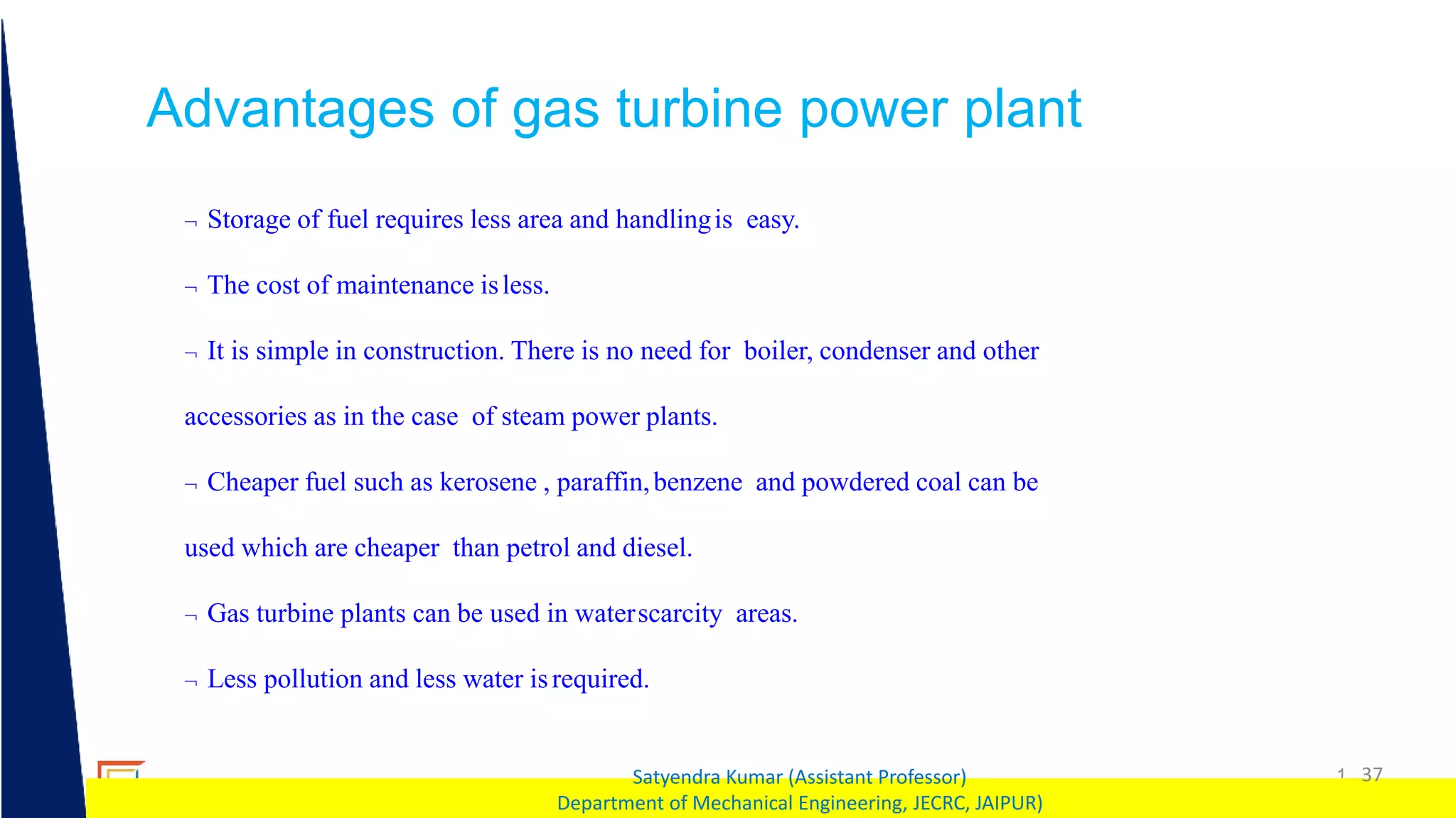 Advantages of gas turbine power plant

¬ Storage of fuel requires less area and handling is easy.

¬ The cost of maintenance is less.

¬ It is simple in construction. There is no need for boiler, condenser and other accessories as in the case of steam power plants.

¬ Cheaper fuel such as kerosene , paraffin, benzene and powdered coal can be used which are cheaper than petrol and diesel.

¬ Gas turbine plants can be used in water scarcity areas.

¬ Less pollution and less water is required.

Satyendra Kumar (Assistant Professor)
Department of Mechanical Engineering, JECRC, JAIPUR)

1 37